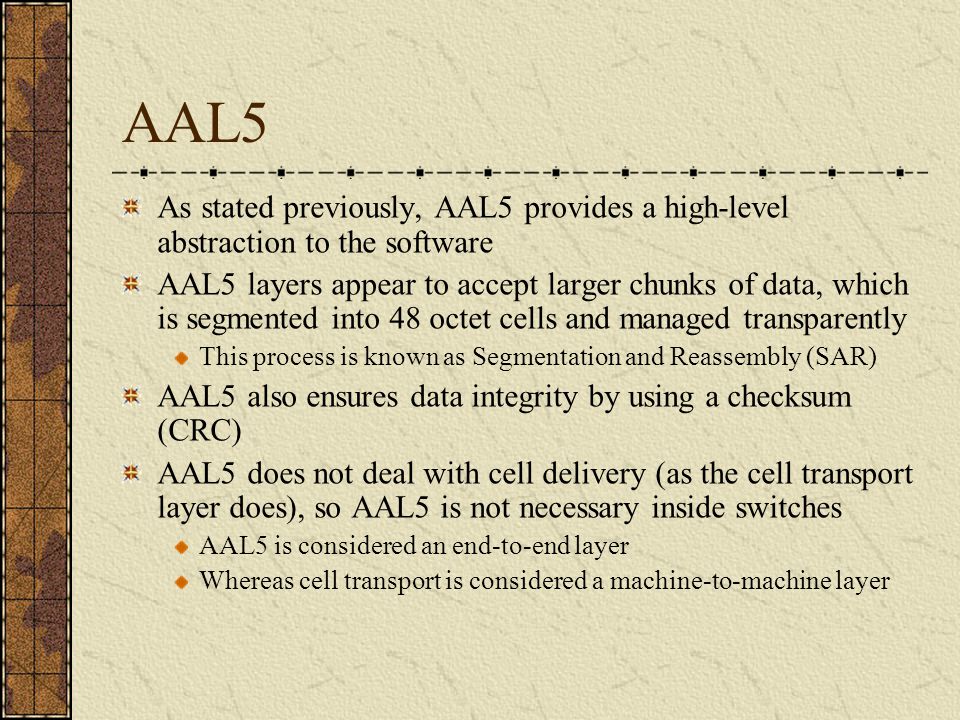 AAL5

As stated previously, AAL5 provides a high-level abstraction to the software

AAL5 layers appear to accept larger chunks of data, which is segmented into 48 octet cells and managed transparently

This process is known as Segmentation and Reassembly (SAR)

AAL5 also ensures data integrity by using a checksum (CRC)

AAL5 does not deal with cell delivery (as the cell transport layer does), so AAL5 is not necessary inside switches

AAL5 is considered an end-to-end layer

Whereas cell transport is considered a machine-to-machine layer